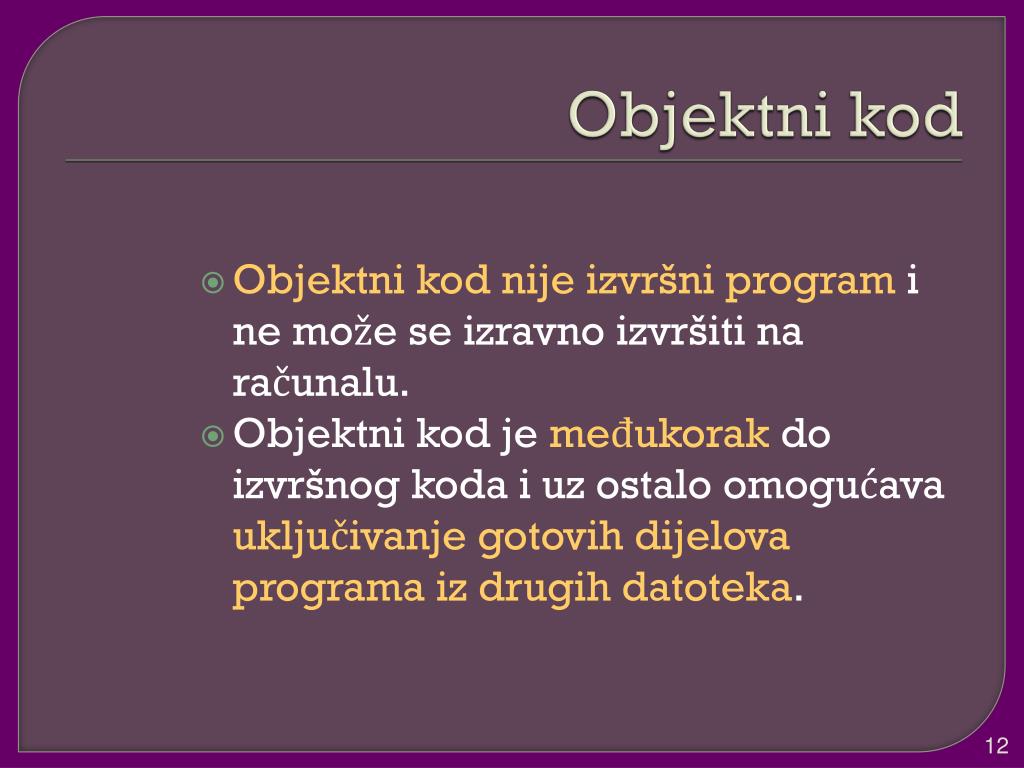 Objektni kod

Objektni kod nije izvršni program i ne može se izravno izvršiti na računalu.

Objektni kod je međukorak do izvršnog koda i uz ostalo omogućava uključivanje gotovih dijelova programa iz drugih datoteka.

12